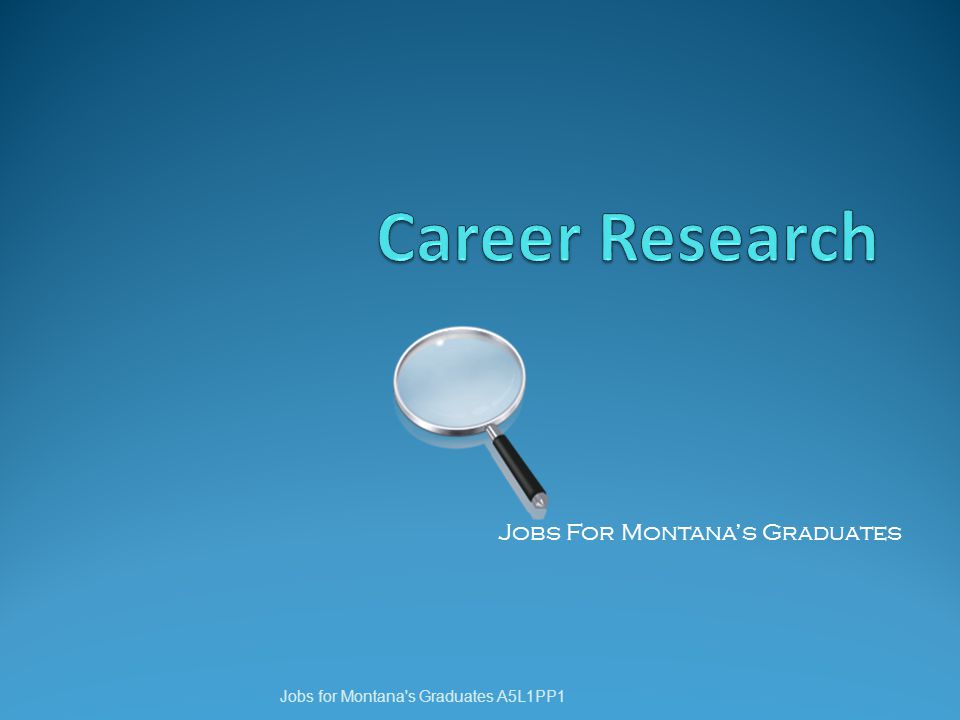 Career Research

Jobs For Montana's Graduates

Jobs for Montana's Graduates A5L1PP1